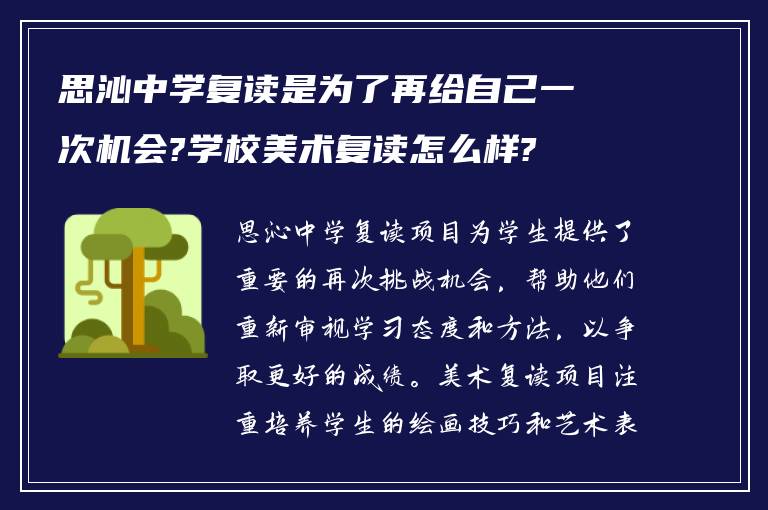 思沁中学复读是为了再给自己一次机会?学校美术复读怎么样?

思沁中学复读项目为学生提供了重要的再次挑战机会，帮助他们重新审视学习态度和方法，以争取更好的成绩。美术复读项目注重培养学生的绘画技巧和艺术表